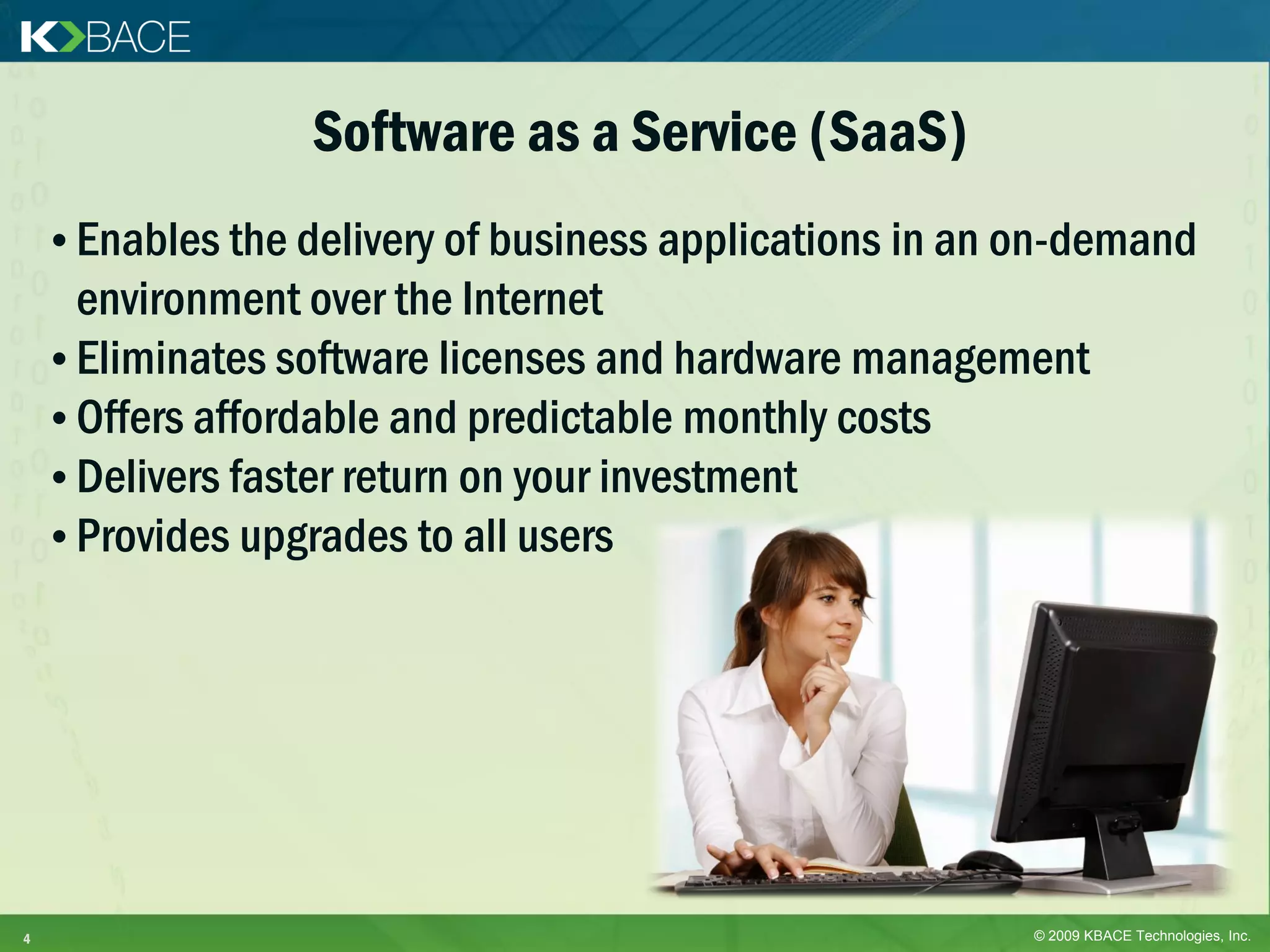 KBACE

Software as a Service (SaaS)

• Enables the delivery of business applications in an on-demand environment over the Internet
• Eliminates software licenses and hardware management
• Offers affordable and predictable monthly costs
• Delivers faster return on your investment
• Provides upgrades to all users

4

© 2009 KBACE Technologies, Inc.